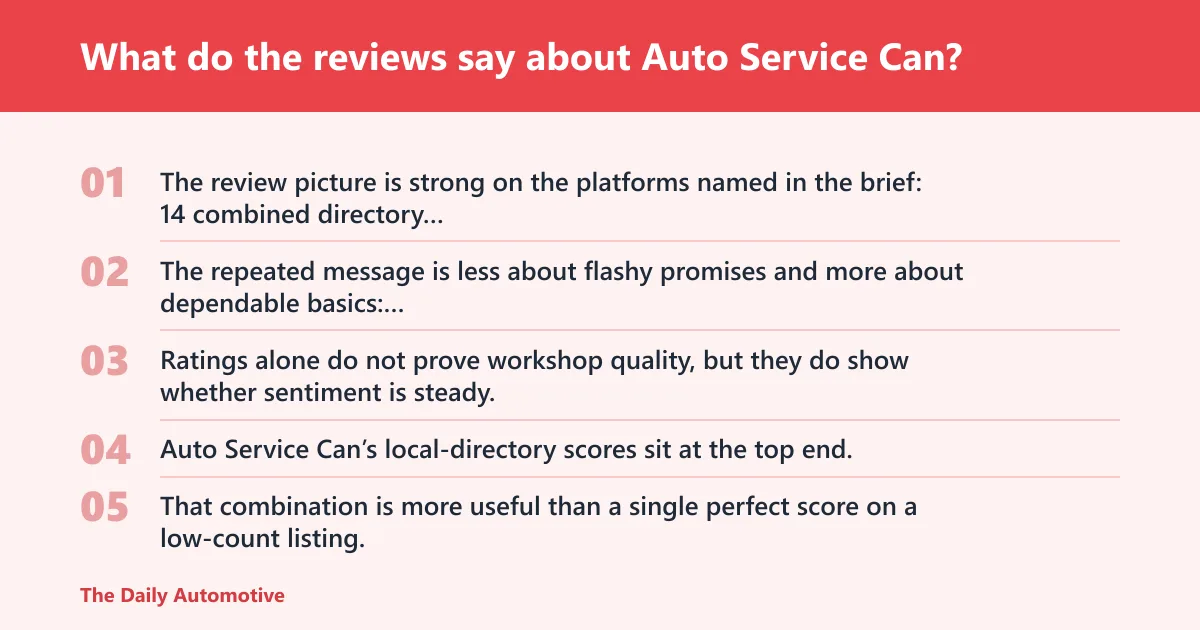 What do the reviews say about Auto Service Can?

01 The review picture is strong on the platforms named in the brief: 14 combined directory...

02 The repeated message is less about flashy promises and more about dependable basics:...

03 Ratings alone do not prove workshop quality, but they do show whether sentiment is steady.

04 Auto Service Can's local-directory scores sit at the top end.

05 That combination is more useful than a single perfect score on a low-count listing.

The Daily Automotive